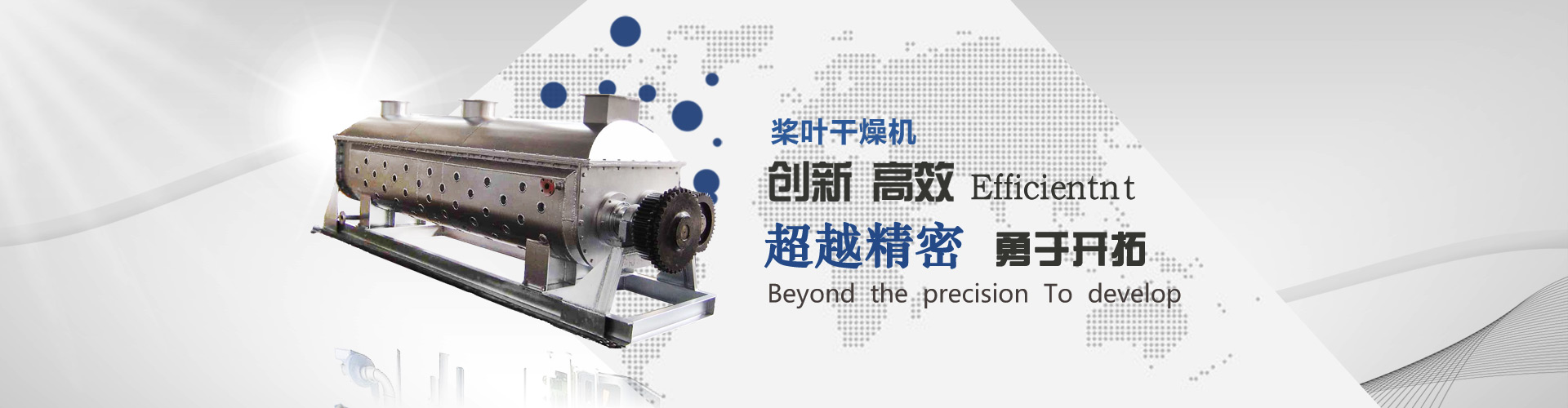 桨叶干燥机

创新 高效 Efficientnt

超越精密 勇于开拓

Beyond the precision To develop